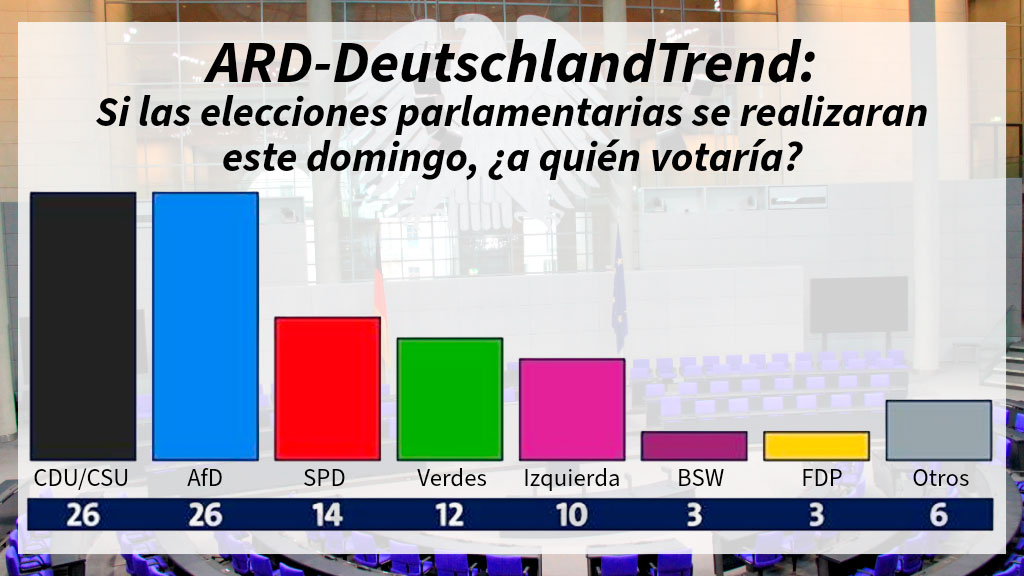 ARD-DeutschlandTrend:
Si las elecciones parlamentarias se realizaran este domingo, ¿a quién votaría?

| CDU/CSU | AfD | SPD | Verdes | Izquierda | BSW | FDP | Otros |
|---|---|---|---|---|---|---|---|
| 26 | 26 | 14 | 12 | 10 | 3 | 3 | 6 |